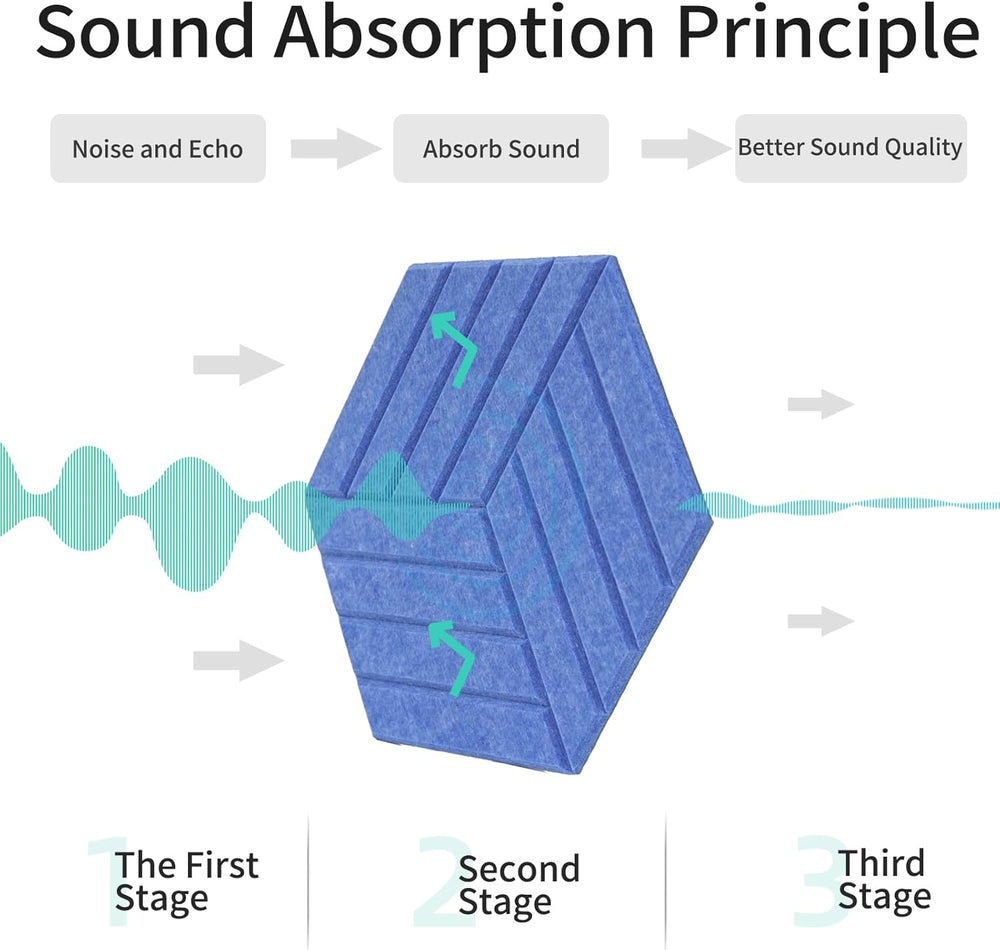 Sound Absorption Principle

Noise and Echo

Absorb Sound

Better Sound Quality

1 The First Stage

2 Second Stage

3 Third Stage